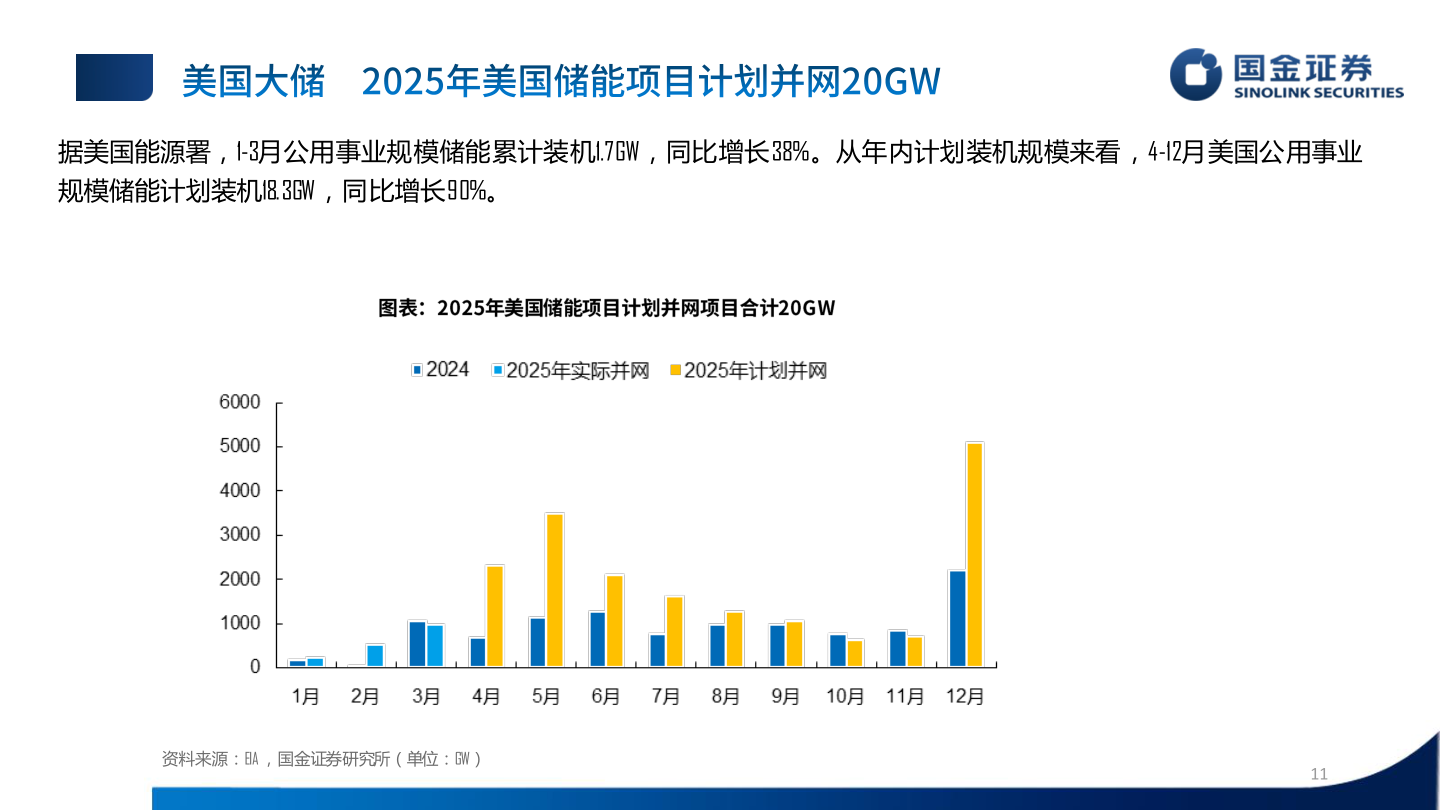 美国大储　2025年美国储能项目计划并网20GW

国金证券
SINOLINK SECURITIES

据美国能源署，1-3月公用事业规模储能累计装机1.7GW，同比增长38%。从年内计划装机规模来看，4-12月美国公用事业规模储能计划装机18.3GW，同比增长90%。

图表：2025年美国储能项目计划并网项目合计20GW

2024　2025年实际并网　2025年计划并网

6000
5000
4000
3000
2000
1000
0

1月　2月　3月　4月　5月　6月　7月　8月　9月　10月　11月　12月

资料来源：EIA，国金证券研究所（单位：GW）

11